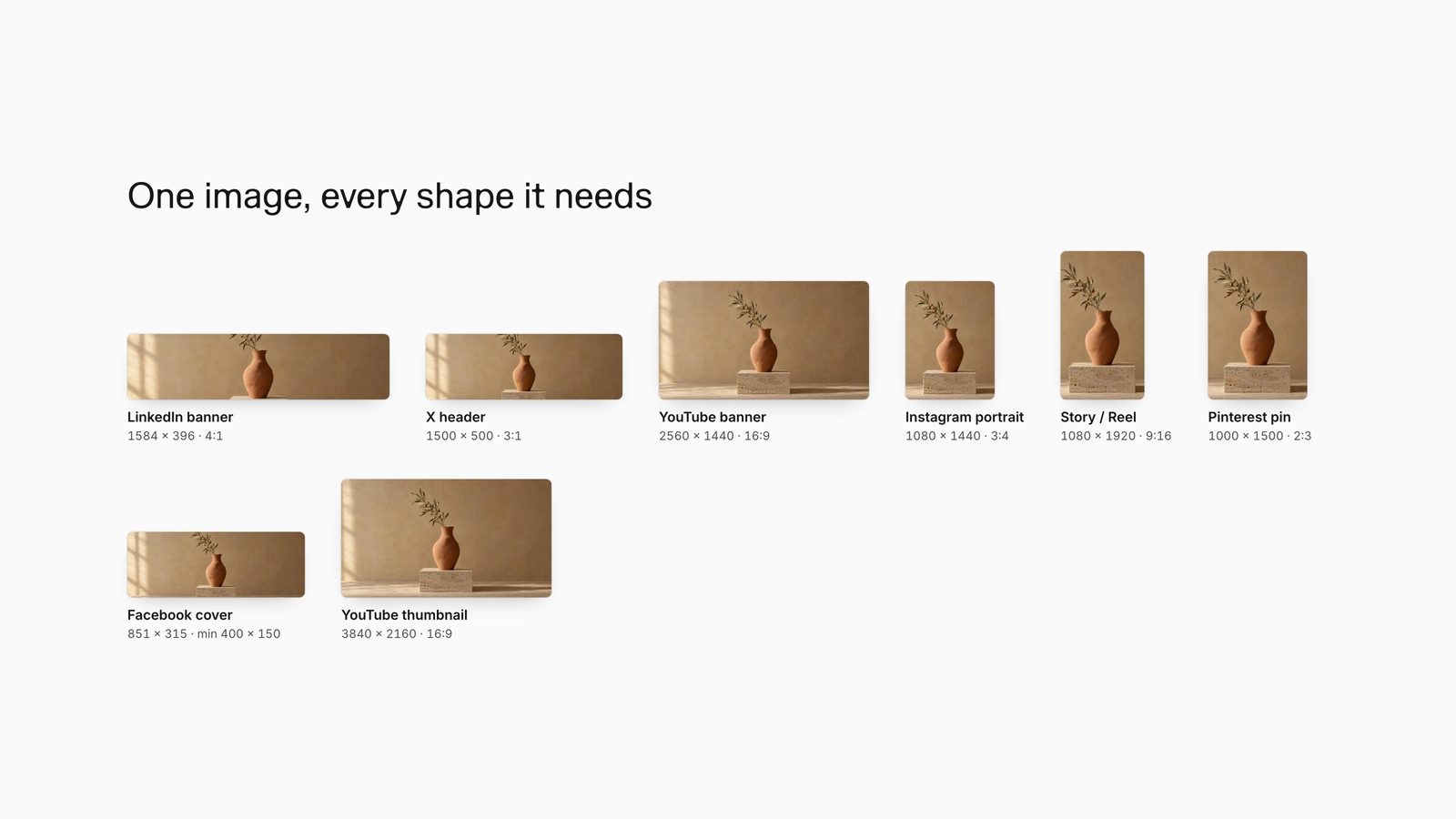 One image, every shape it needs

LinkedIn banner
1584 × 396 · 4:1

X header
1500 × 500 · 3:1

YouTube banner
2560 × 1440 · 16:9

Instagram portrait
1080 × 1440 · 3:4

Story / Reel
1080 × 1920 · 9:16

Pinterest pin
1000 × 1500 · 2:3

Facebook cover
851 × 315 · min 400 × 150

YouTube thumbnail
3840 × 2160 · 16:9